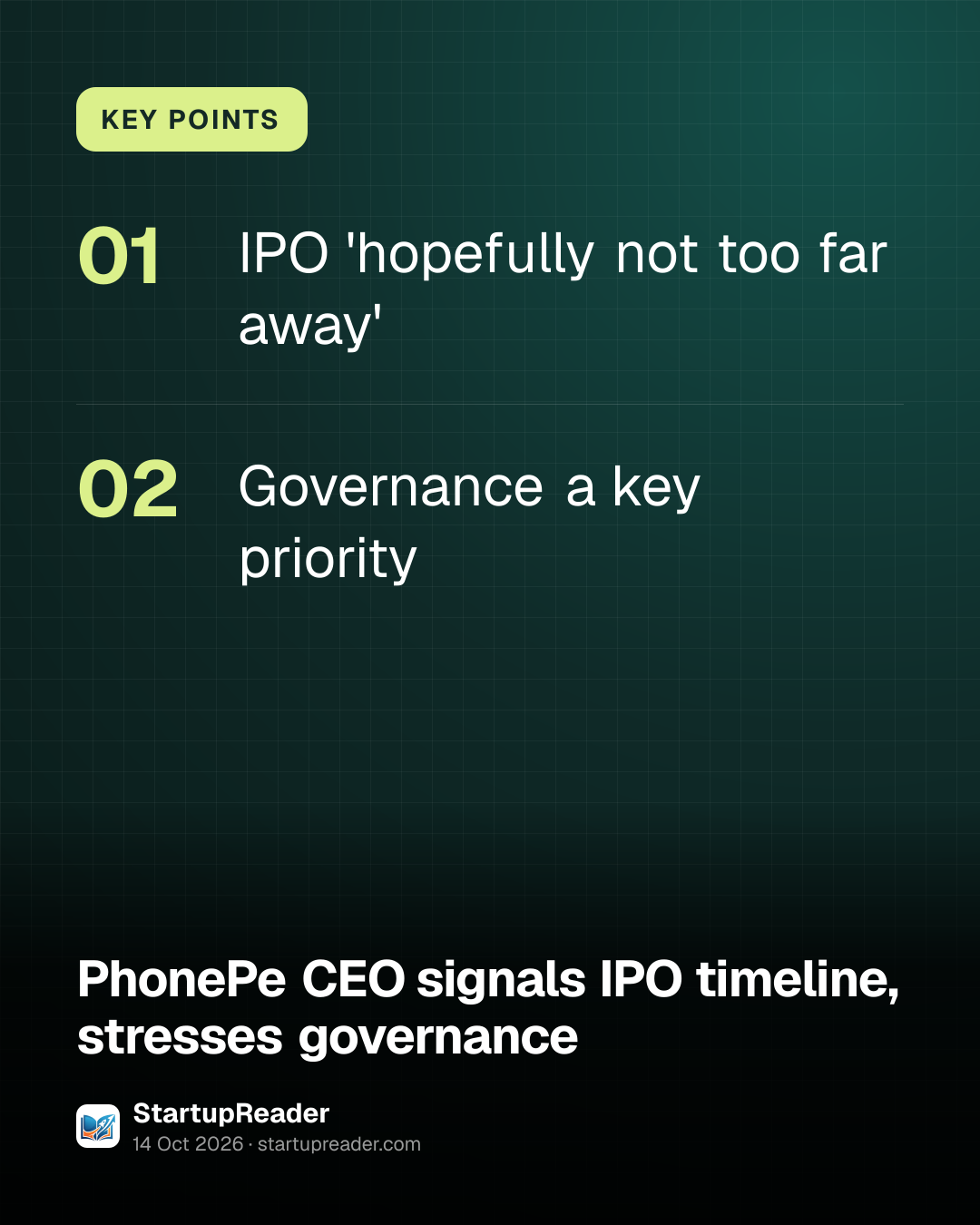 KEY POINTS

01

IPO 'hopefully not too far away'

02

Governance a key priority

PhonePe CEO signals IPO timeline, stresses governance

StartupReader

14 Oct 2026 · startupreader.com